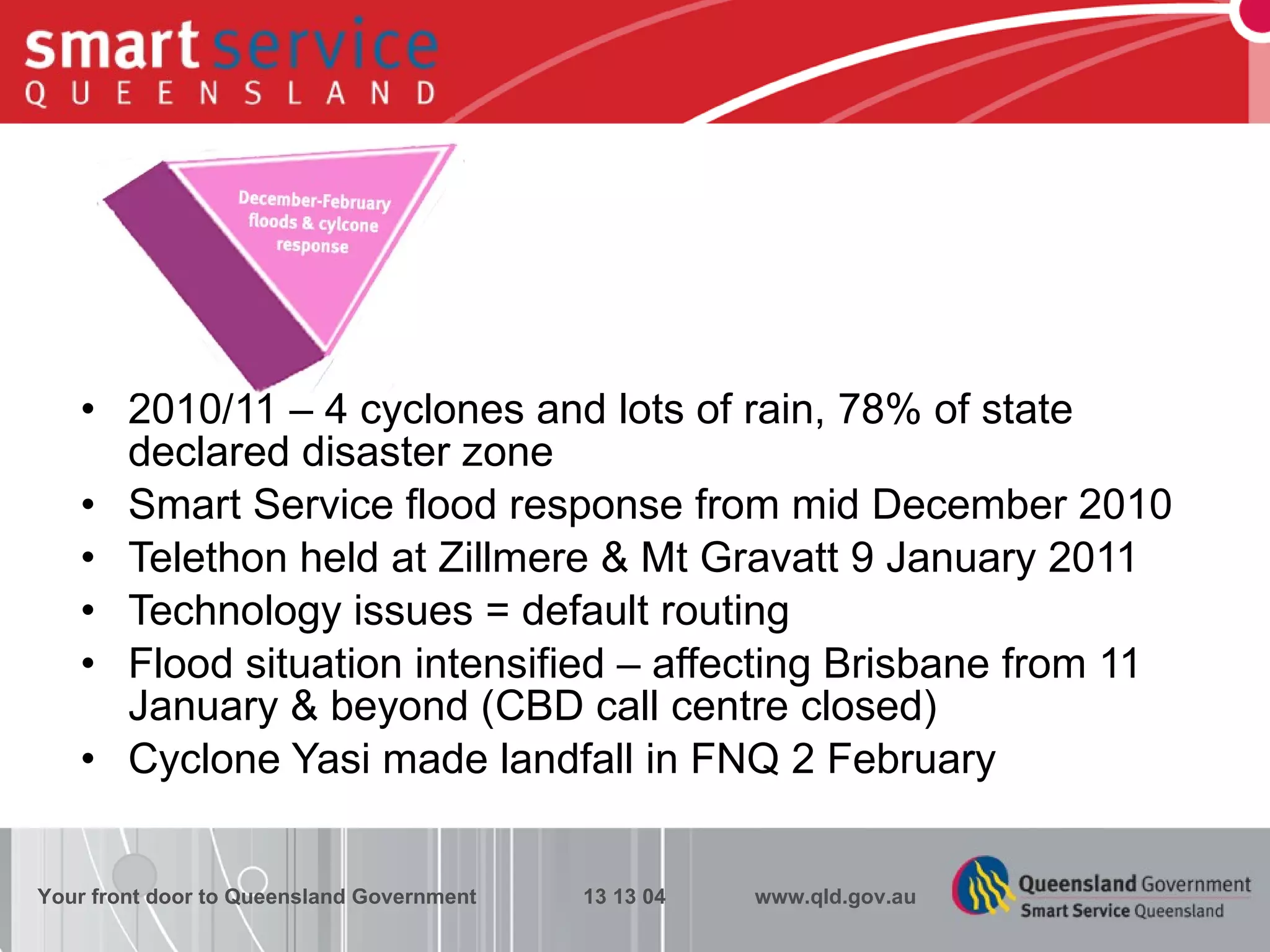 smart service
QUEENSLAND

December-February floods & cylcone response

• 2010/11 – 4 cyclones and lots of rain, 78% of state declared disaster zone
• Smart Service flood response from mid December 2010
• Telethon held at Zillmere & Mt Gravatt 9 January 2011
• Technology issues = default routing
• Flood situation intensified – affecting Brisbane from 11 January & beyond (CBD call centre closed)
• Cyclone Yasi made landfall in FNQ 2 February

Your front door to Queensland Government 13 13 04 www.qld.gov.au

Queensland Government
Smart Service Queensland